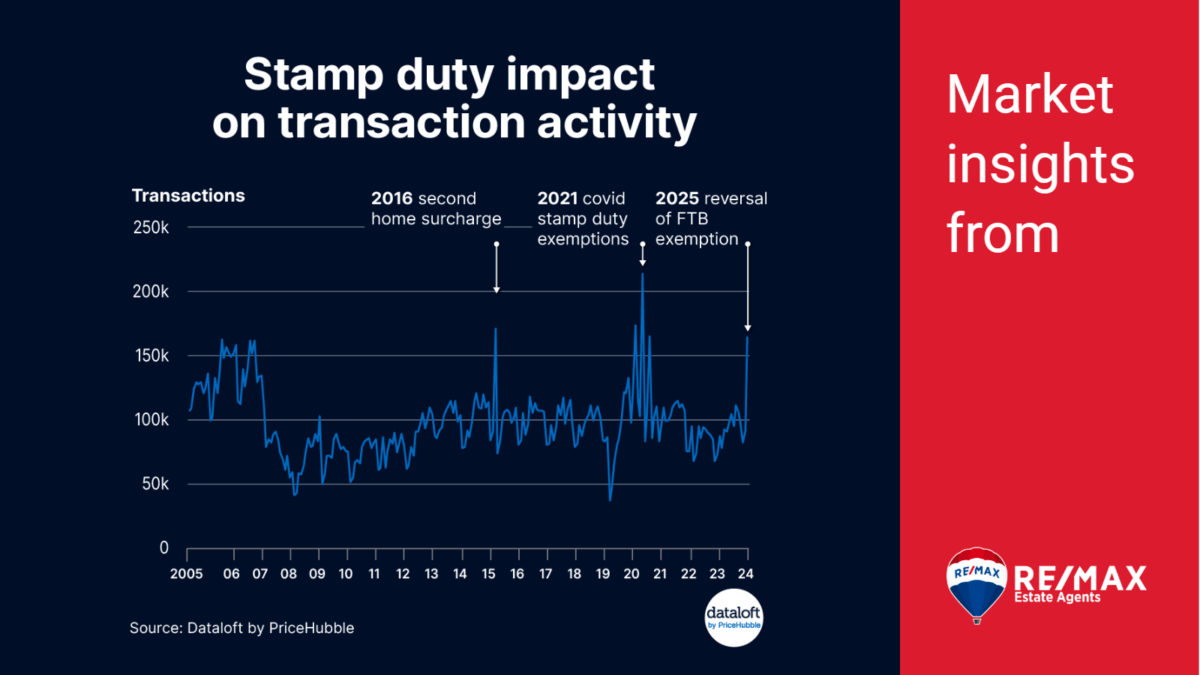 Stamp duty impact on transaction activity

Transactions

2016 second home surcharge

2021 covid stamp duty exemptions

2025 reversal of FTB exemption

250k
200k
150k
100k
50k
0

2005 06 07 08 09 10 11 12 13 14 15 16 17 18 19 20 21 22 23 24

Source: Dataloft by PriceHubble

dataloft by PriceHubble

Market insights from

RE/MAX

RE/MAX Estate Agents